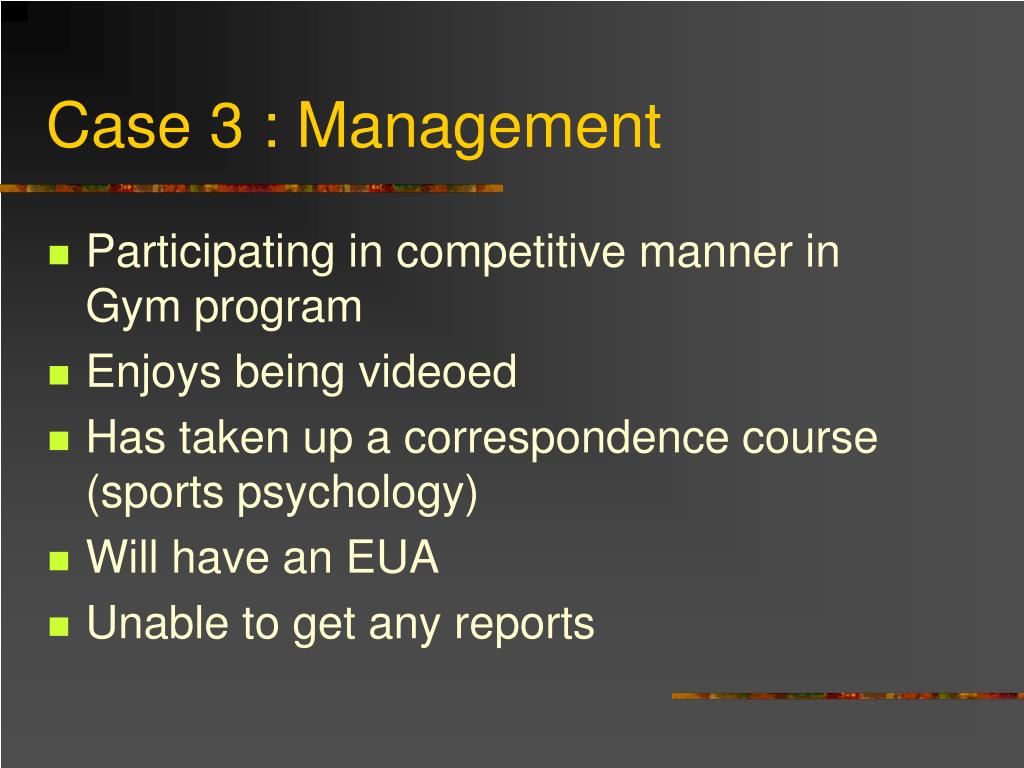 Case 3 : Management

- Participating in competitive manner in Gym program
- Enjoys being videoed
- Has taken up a correspondence course (sports psychology)
- Will have an EUA
- Unable to get any reports